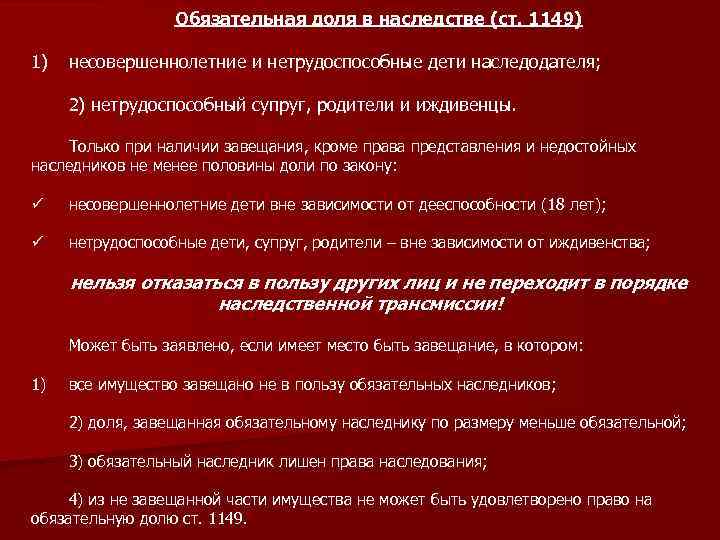 Обязательная доля в наследстве (ст. 1149)

1) несовершеннолетние и нетрудоспособные дети наследодателя;

2) нетрудоспособный супруг, родители и иждивенцы.

Только при наличии завещания, кроме права представления и недостойных наследников не менее половины доли по закону:

✓ несовершеннолетние дети вне зависимости от дееспособности (18 лет);

✓ нетрудоспособные дети, супруг, родители – вне зависимости от иждивенства;

нельзя отказаться в пользу других лиц и не переходит в порядке наследственной трансмиссии!

Может быть заявлено, если имеет место быть завещание, в котором:

1) все имущество завещано не в пользу обязательных наследников;

2) доля, завещанная обязательному наследнику по размеру меньше обязательной;

3) обязательный наследник лишен права наследования;

4) из не завещанной части имущества не может быть удовлетворено право на обязательную долю ст. 1149.